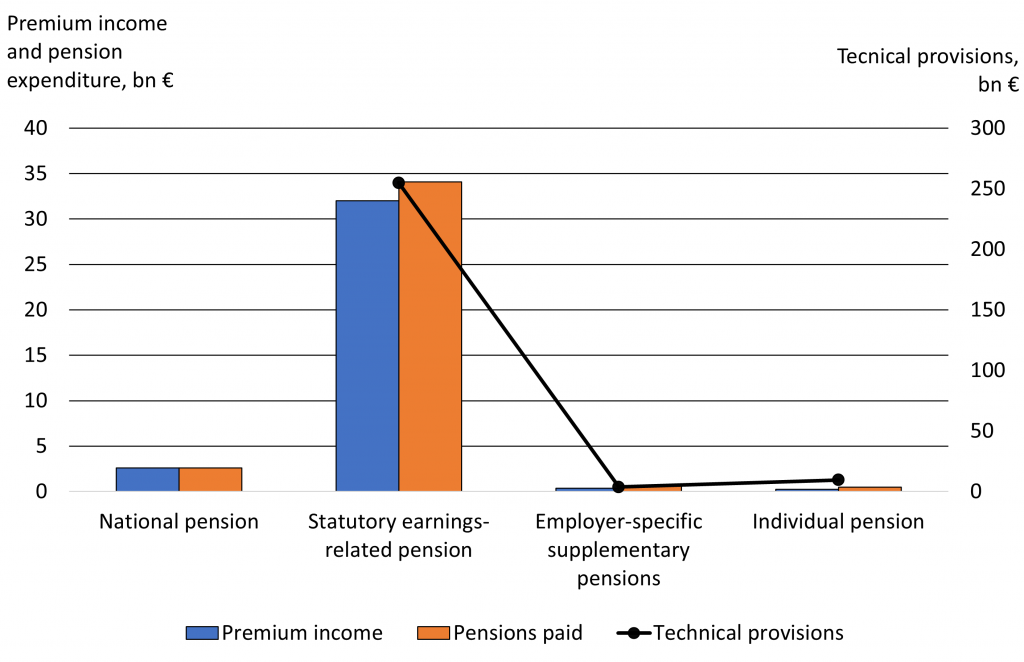 Premium income and pension expenditure, bn €

Tecnical provisions, bn €

40
35
30
25
20
15
10
5
0

300
250
200
150
100
50
0

National pension
Statutory earnings-related pension
Employer-specific supplementary pensions
Individual pension

Premium income
Pensions paid
Technical provisions